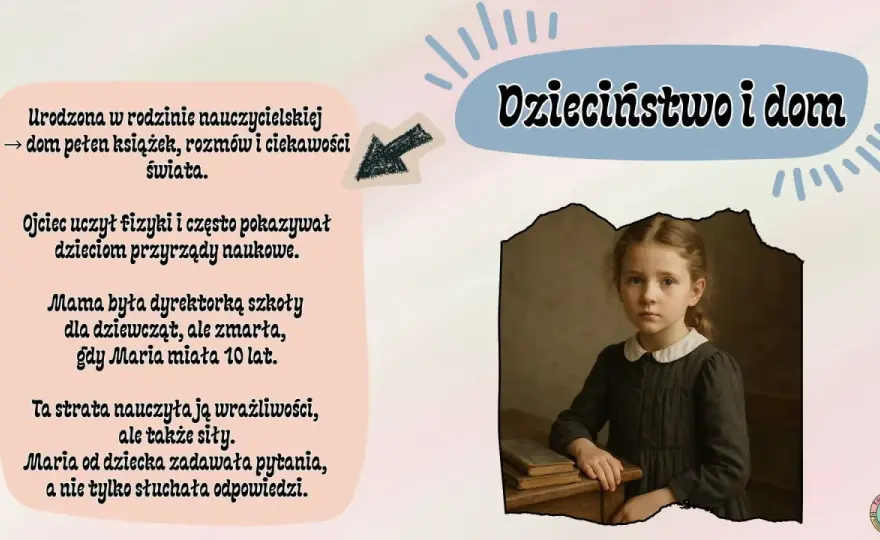 Dzieciństwo i dom

Urodzona w rodzinie nauczycielskiej → dom pełen książek, rozmów i ciekawości świata.

Ojciec uczył fizyki i często pokazywał dzieciom przyrządy naukowe.

Mama była dyrektorką szkoły dla dziewcząt, ale zmarła, gdy Maria miała 10 lat.

Ta strata nauczyła ją wrażliwości, ale także siły.
Maria od dziecka zadawała pytania, a nie tylko słuchała odpowiedzi.